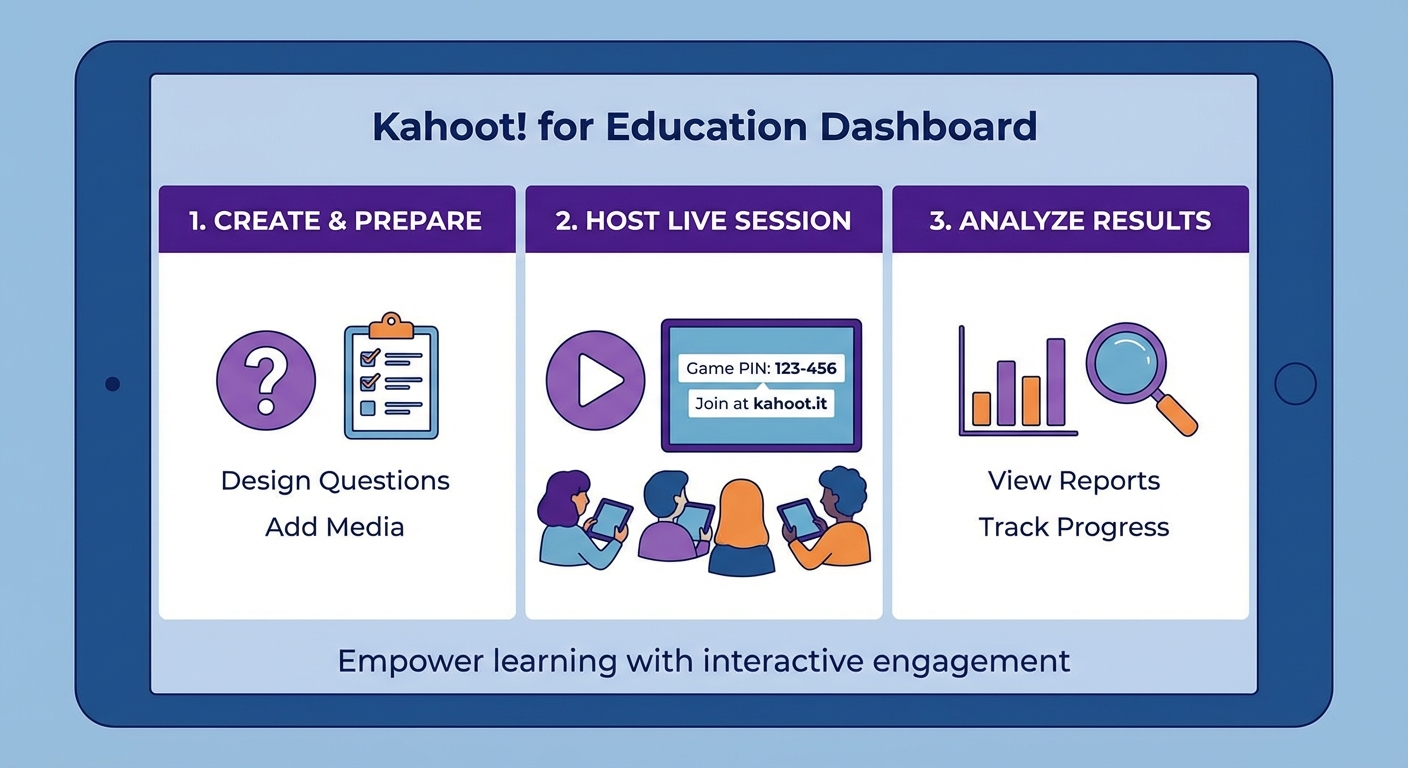 Kahoot! for Education Dashboard

1. CREATE & PREPARE

?

Design Questions
Add Media

2. HOST LIVE SESSION

Game PIN: 123-456
Join at kahoot.it

3. ANALYZE RESULTS

View Reports
Track Progress

Empower learning with interactive engagement